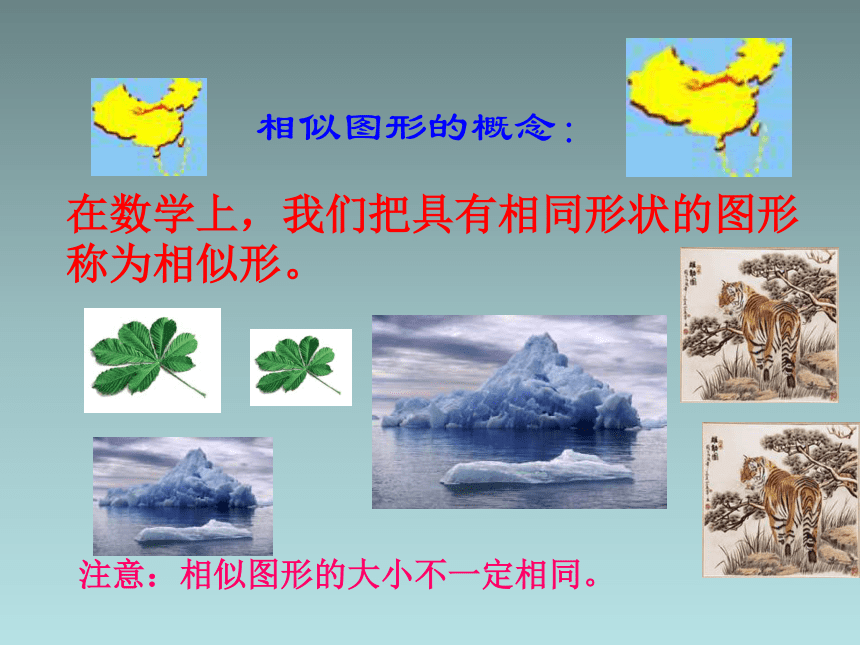 相似图形的概念：

在数学上，我们把具有相同形状的图形称为相似形。

注意：相似图形的大小不一定相同。